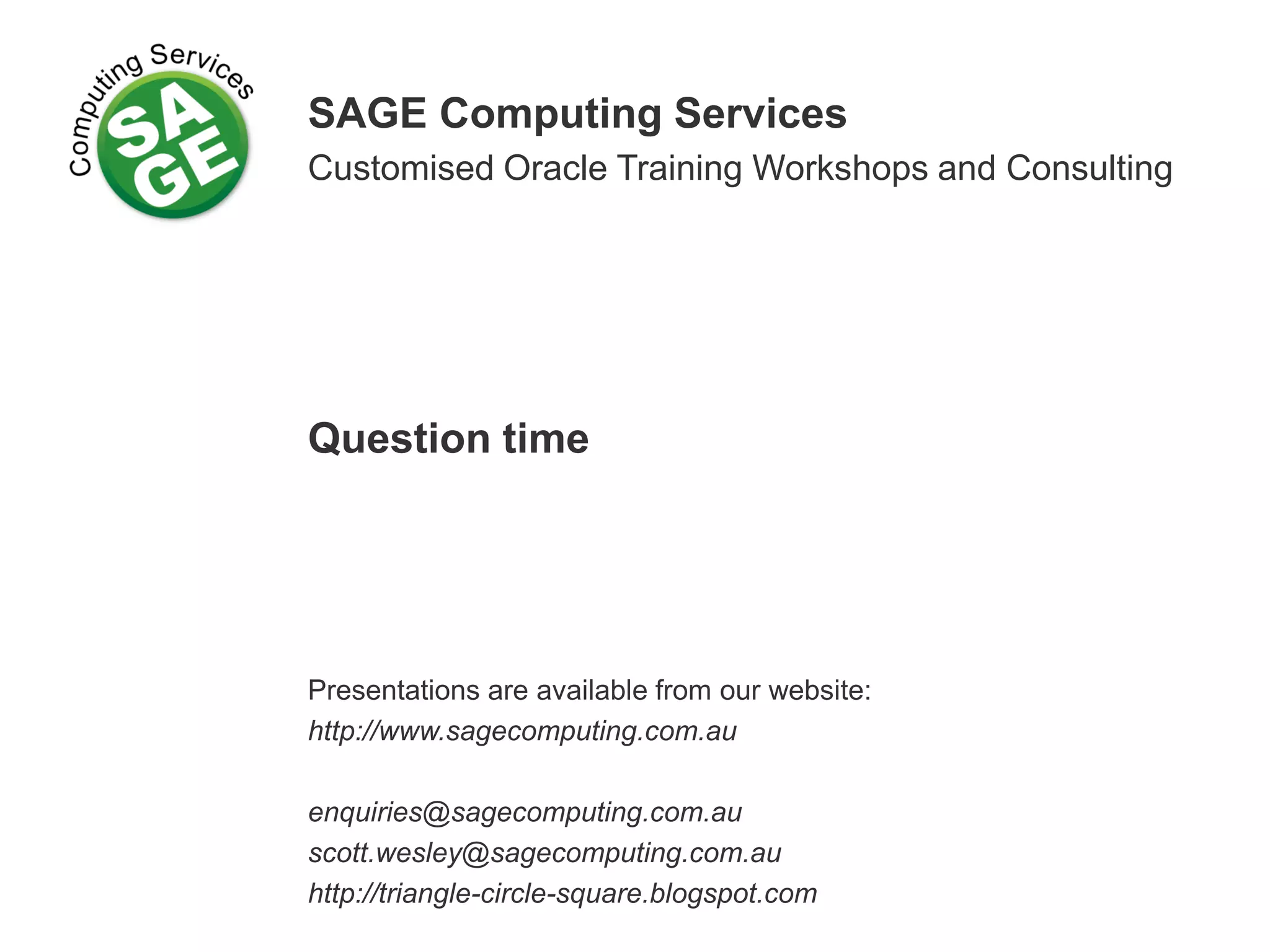 Computing Services
SAGE

SAGE Computing Services
Customised Oracle Training Workshops and Consulting

Question time

Presentations are available from our website:
http://www.sagecomputing.com.au

enquiries@sagecomputing.com.au
scott.wesley@sagecomputing.com.au
http://triangle-circle-square.blogspot.com